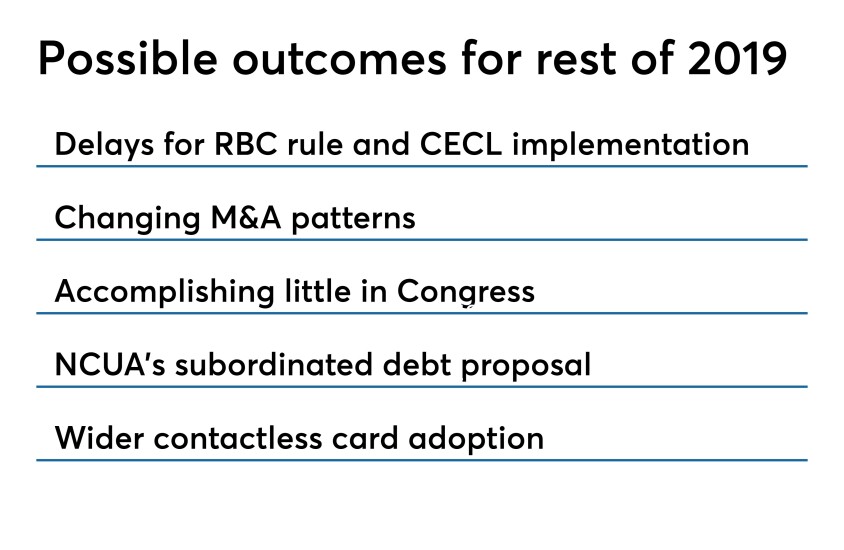 Possible outcomes for rest of 2019

Delays for RBC rule and CECL implementation

Changing M&A patterns

Accomplishing little in Congress

NCUA's subordinated debt proposal

Wider contactless card adoption